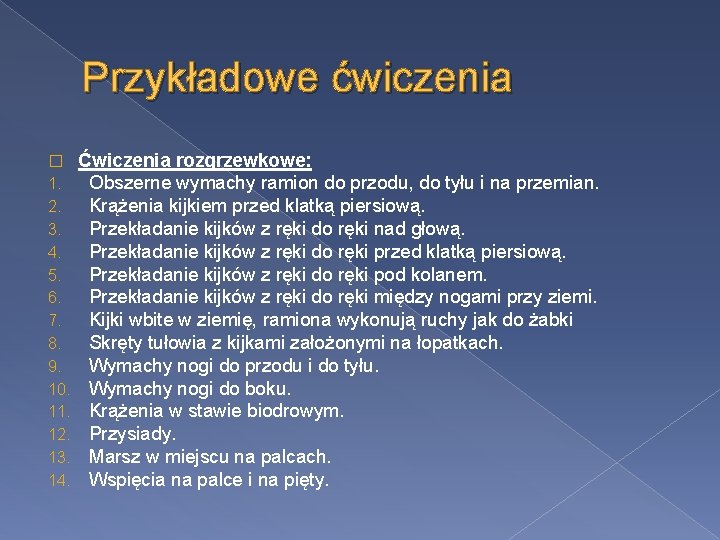 Przykładowe ćwiczenia

Ćwiczenia rozgrzewkowe:
1. Obszerne wymachy ramion do przodu, do tyłu i na przemian.
2. Krążenia kijkiem przed klatką piersiową.
3. Przekładanie kijków z ręki do ręki nad głową.
4. Przekładanie kijków z ręki do ręki przed klatką piersiową.
5. Przekładanie kijków z ręki do ręki pod kolanem.
6. Przekładanie kijków z ręki do ręki między nogami przy ziemi.
7. Kijki wbite w ziemię, ramiona wykonują ruchy jak do żabki
8. Skręty tułowia z kijkami założonymi na łopatkach.
9. Wymachy nogi do przodu i do tyłu.
10. Wymachy nogi do boku.
11. Krążenia w stawie biodrowym.
12. Przysiady.
13. Marsz w miejscu na palcach.
14. Wspięcia na palce i na pięty.